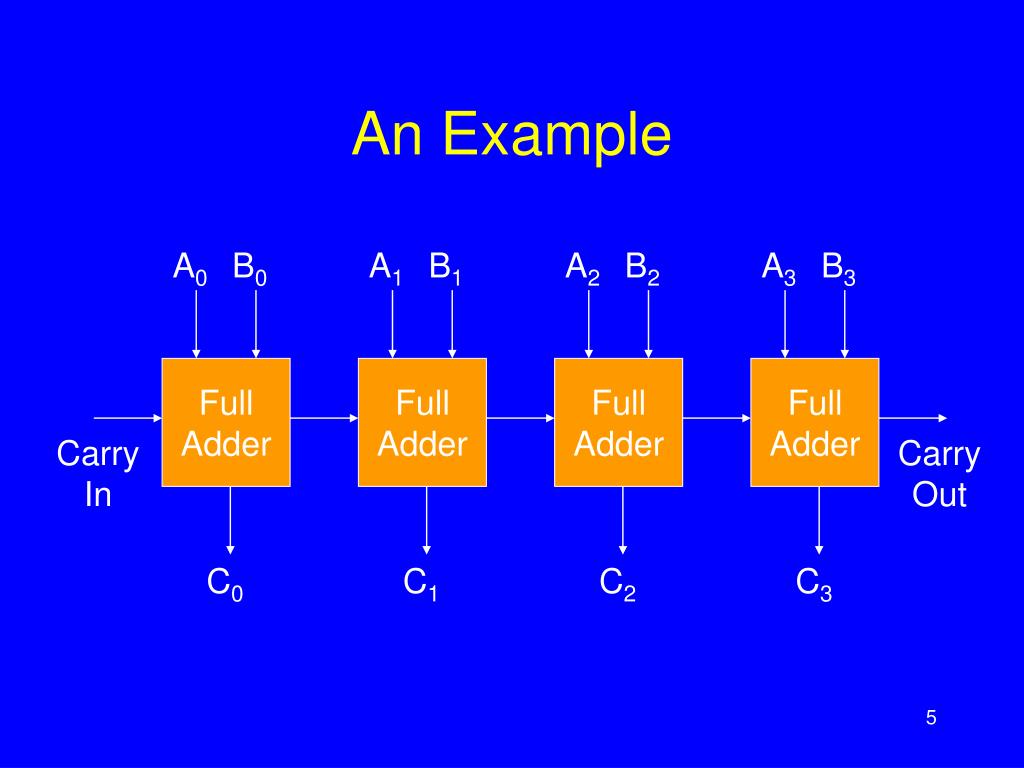 An Example

$A_0$ $B_0$ $A_1$ $B_1$ $A_2$ $B_2$ $A_3$ $B_3$

Carry In

Full Adder

Full Adder

Full Adder

Full Adder

Carry Out

$C_0$ $C_1$ $C_2$ $C_3$

5